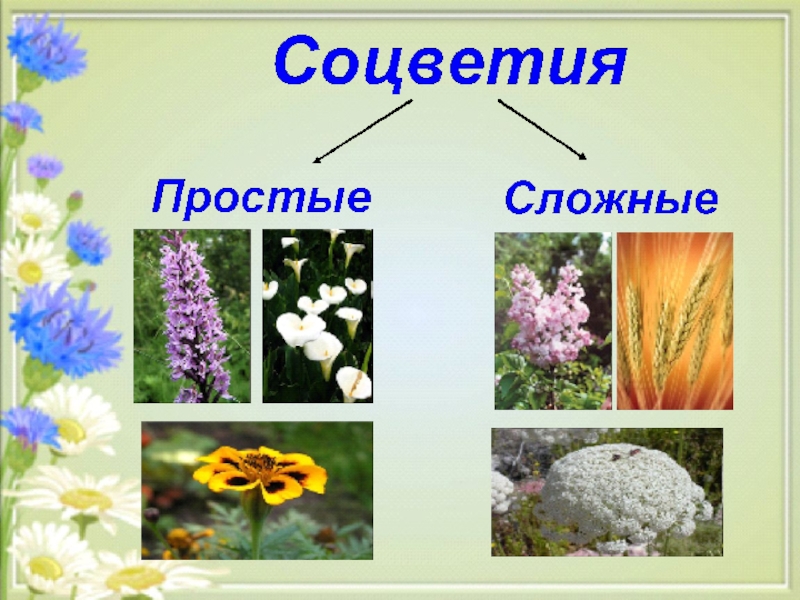 Соцветия

Простые

Сложные